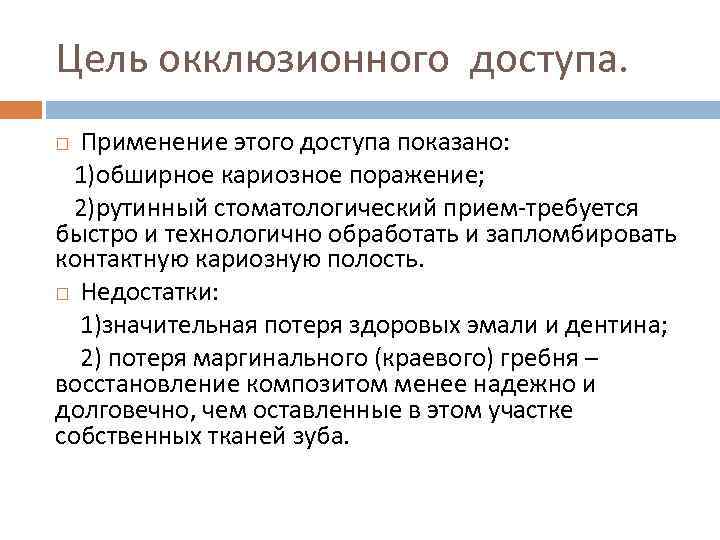 Цель окклюзионного доступа.

Применение этого доступа показано:
1)обширное кариозное поражение;
2)рутинный стоматологический прием-требуется быстро и технологично обработать и запломбировать контактную кариозную полость.

Недостатки:
1)значительная потеря здоровых эмали и дентина;
2) потеря маргинального (краевого) гребня – восстановление композитом менее надежно и долговечно, чем оставленные в этом участке собственных тканей зуба.